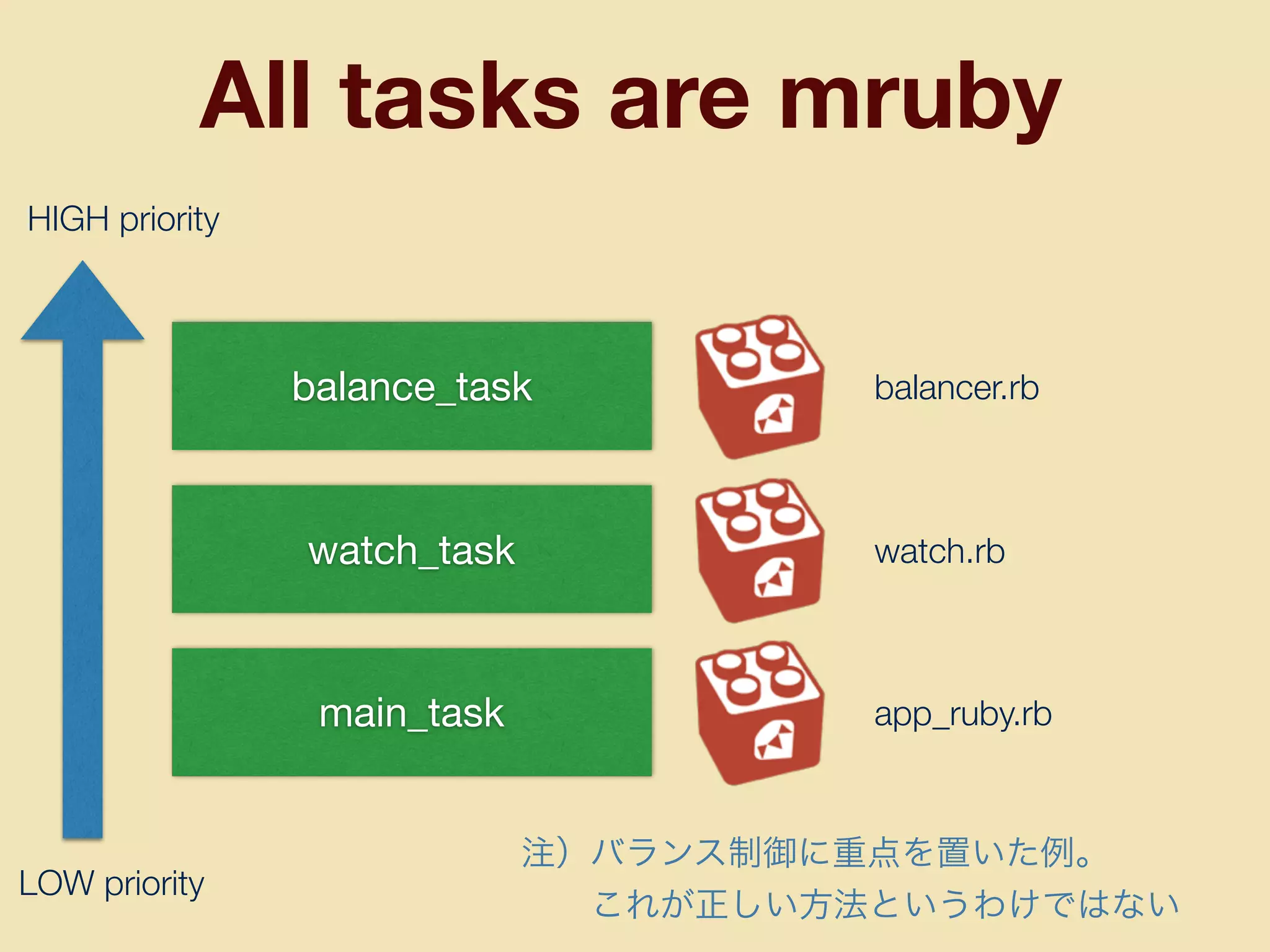 All tasks are mruby

HIGH priority

balance_task

balancer.rb

watch_task

watch.rb

main_task

app_ruby.rb

LOW priority

注）バランス制御に重点を置いた例。
これが正しい方法というわけではない